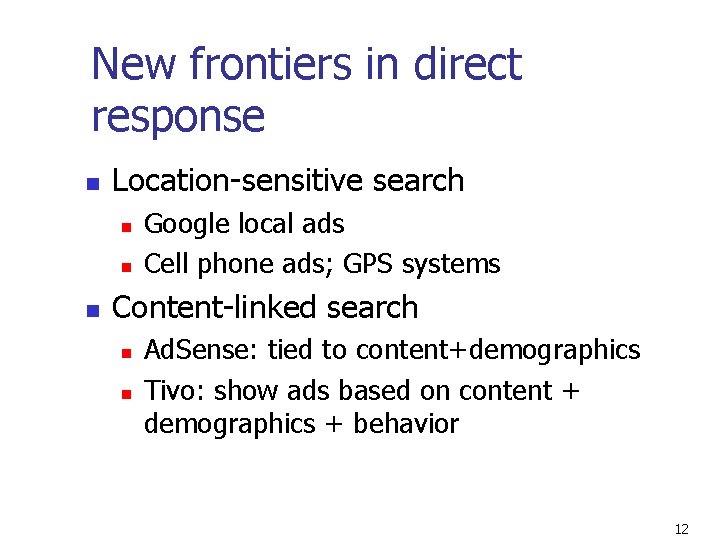 New frontiers in direct response

- Location-sensitive search
  - Google local ads
  - Cell phone ads; GPS systems
- Content-linked search
  - AdSense: tied to content+demographics
  - Tivo: show ads based on content + demographics + behavior

12